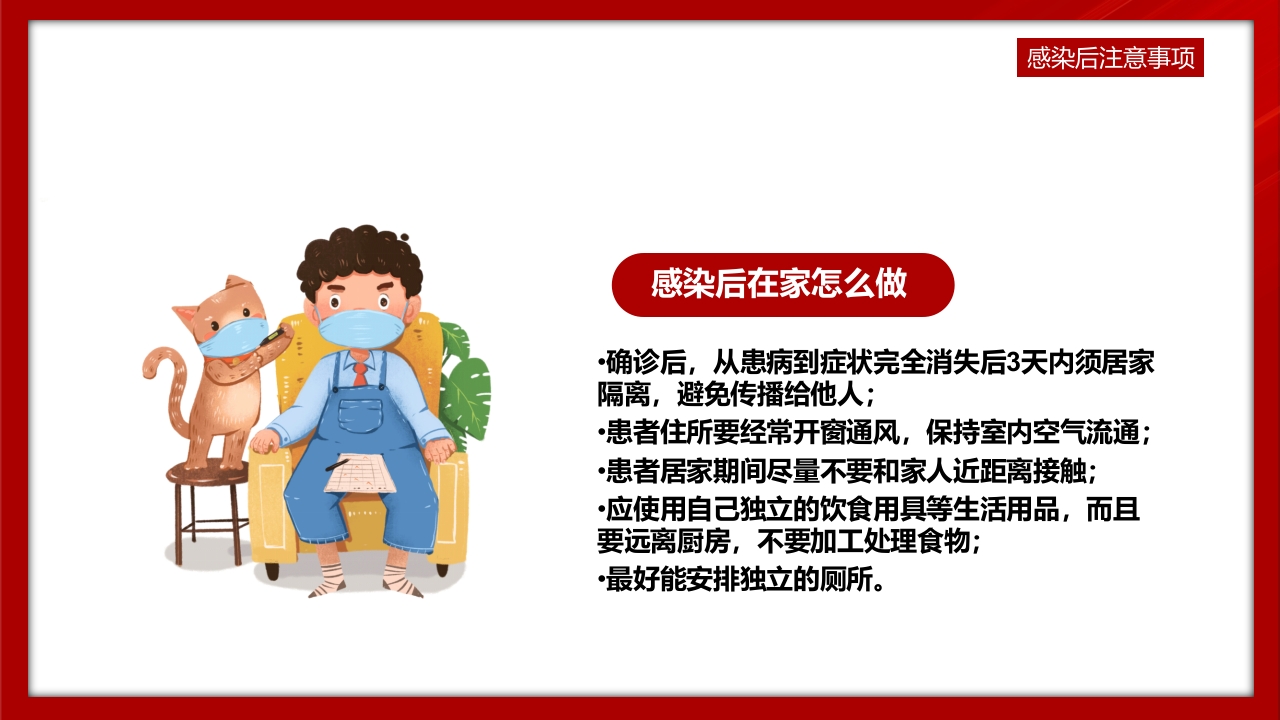 感染后注意事项

感染后在家怎么做

•确诊后，从患病到症状完全消失后3天内须居家隔离，避免传播给他人；
•患者住所要经常开窗通风，保持室内空气流通；
•患者居家期间尽量不要和家人近距离接触；
•应使用自己独立的饮食用具等生活用品，而且要远离厨房，不要加工处理食物；
•最好能安排独立的厕所。